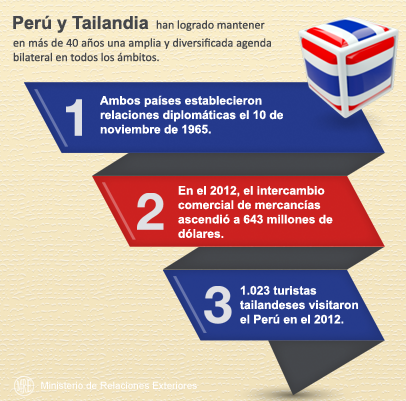 Perú y Tailandia han logrado mantener en más de 40 años una amplia y diversificada agenda bilateral en todos los ámbitos.

1 Ambos países establecieron relaciones diplomáticas el 10 de noviembre de 1965.

2 En el 2012, el intercambio comercial de mercancías ascendió a 643 millones de dólares.

3 1.023 turistas tailandeses visitaron el Perú en el 2012.

Ministerio de Relaciones Exteriores